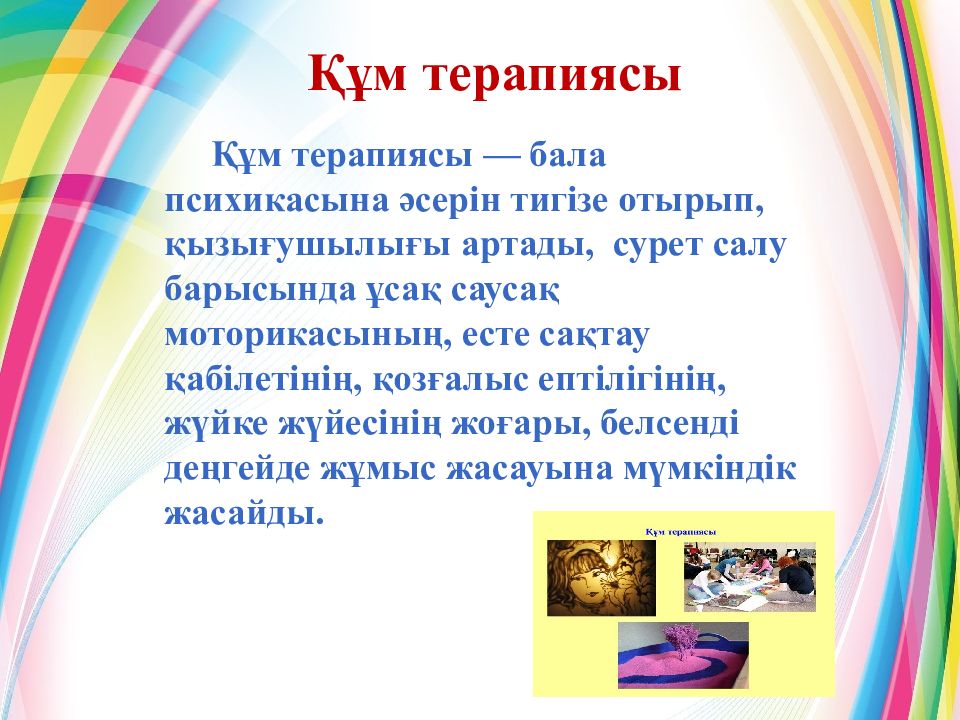 Құм терапиясы

Құм терапиясы — бала психикасына әсерін тигізе отырып, қызығушылығы артады, сурет салу барысында ұсақ саусақ моторикасының, есте сақтау қабілетінің, қозғалыс ептілігінің, жүйке жүйесінің жоғары, белсенді деңгейде жұмыс жасауына мүмкіндік жасайды.

Құм терапиясы